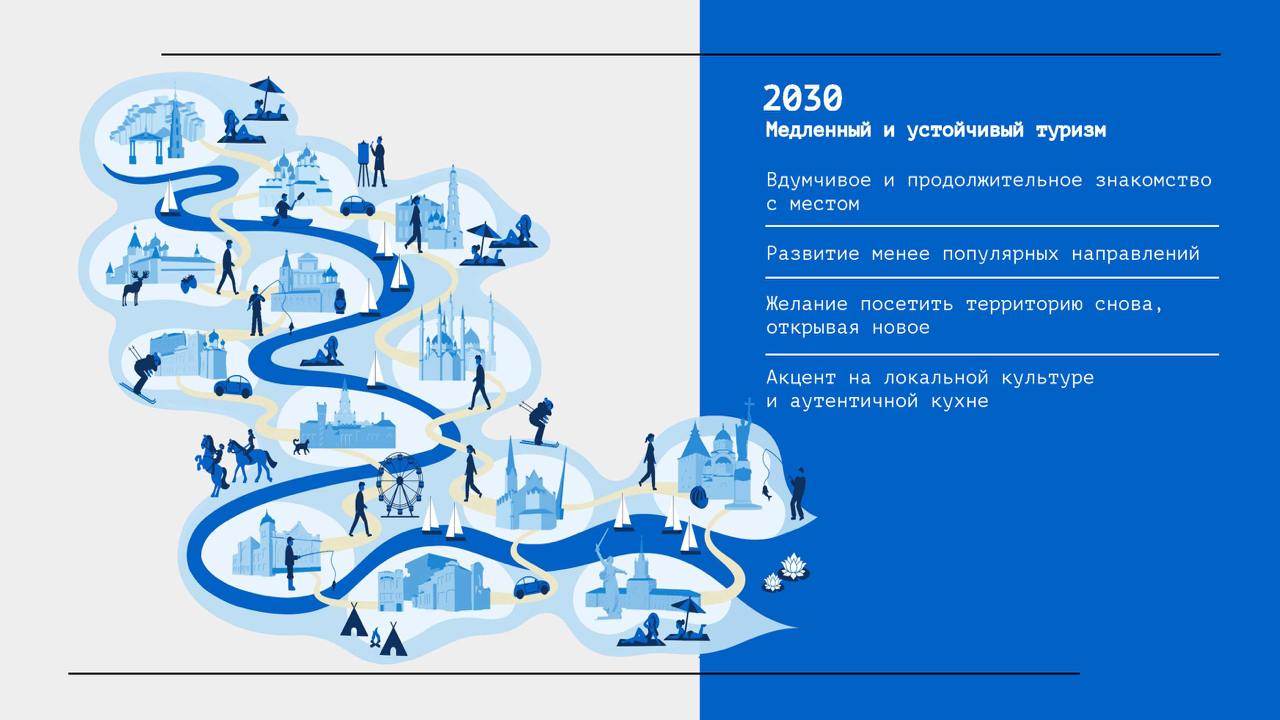 2030
Медленный и устойчивый туризм

Вдумчивое и продолжительное знакомство с местом

Развитие менее популярных направлений

Желание посетить территорию снова, открывая новое

Акцент на локальной культуре и аутентичной кухне